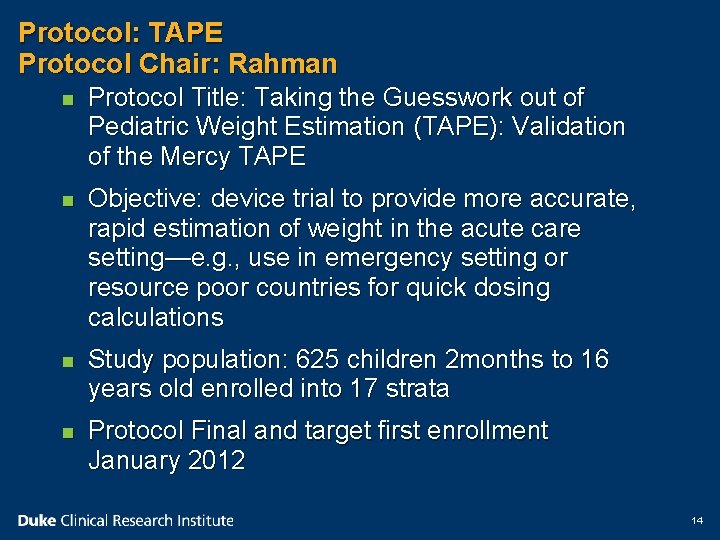 Protocol: TAPE
Protocol Chair: Rahman

- Protocol Title: Taking the Guesswork out of Pediatric Weight Estimation (TAPE): Validation of the Mercy TAPE
- Objective: device trial to provide more accurate, rapid estimation of weight in the acute care setting—e.g., use in emergency setting or resource poor countries for quick dosing calculations
- Study population: 625 children 2months to 16 years old enrolled into 17 strata
- Protocol Final and target first enrollment January 2012

Duke Clinical Research Institute

14